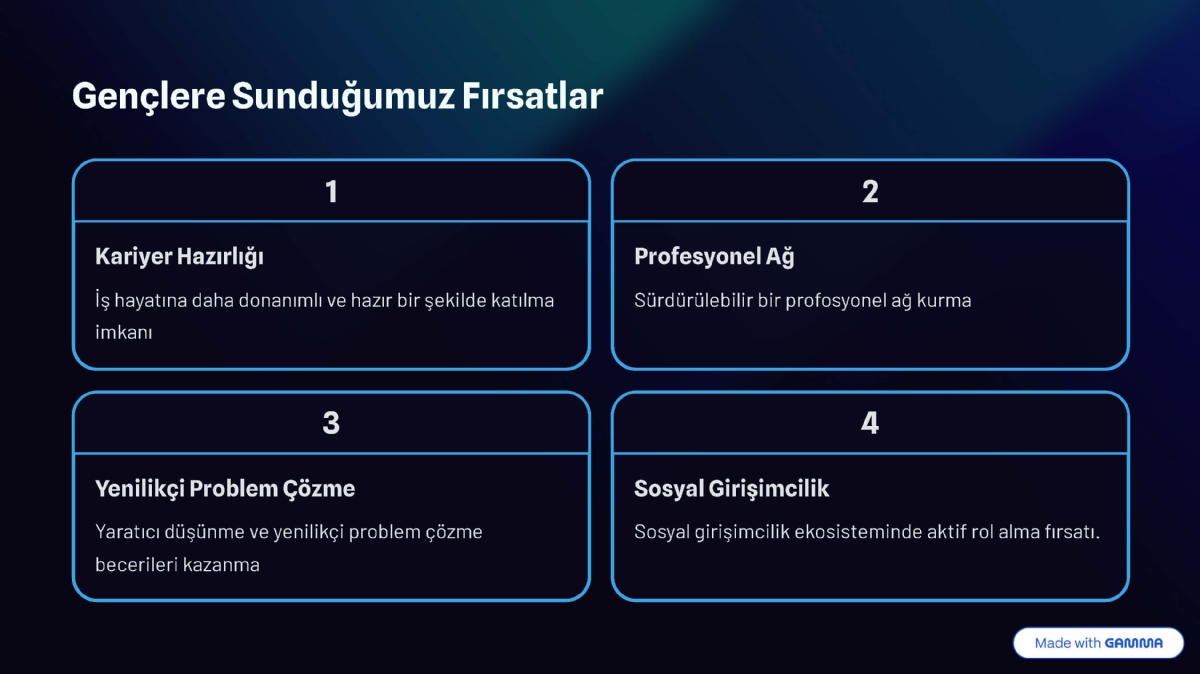 Gençlere Sunduğumuz Fırsatlar

1

Kariyer Hazırlığı

İş hayatına daha donanımlı ve hazır bir şekilde katılma imkanı

2

Profesyonel Ağ

Sürdürülebilir bir profosyonel ağ kurma

3

Yenilikçi Problem Çözme

Yaratıcı düşünme ve yenilikçi problem çözme becerileri kazanma

4

Sosyal Girişimcilik

Sosyal girişimcilik ekosisteminde aktif rol alma fırsatı.

Made with GAMMA